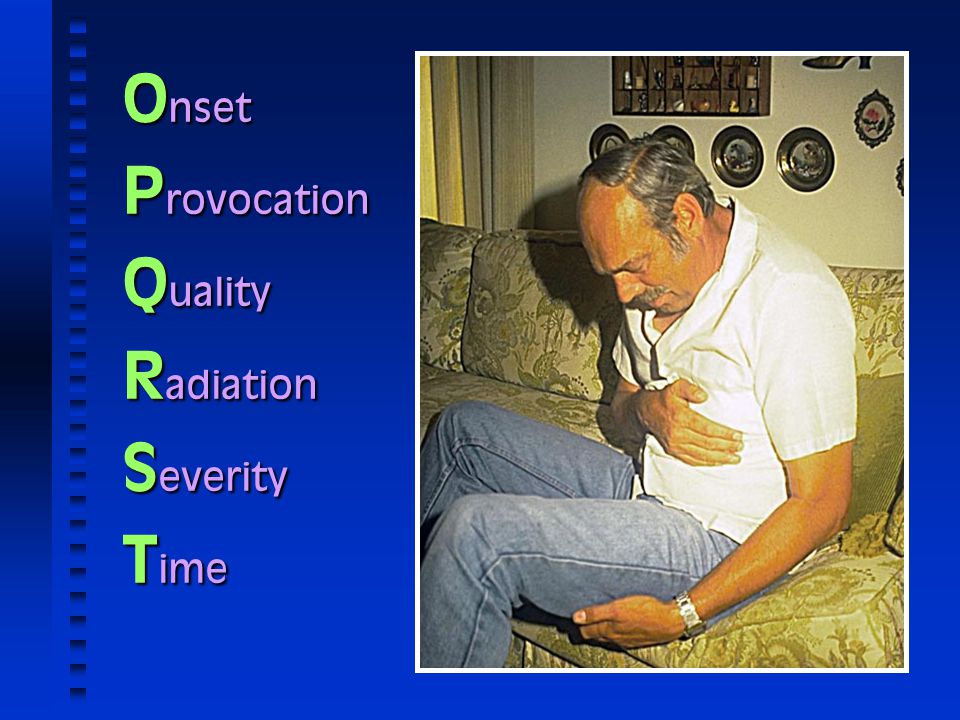 Onset
Provocation
Quality
Radiation
Severity
Time